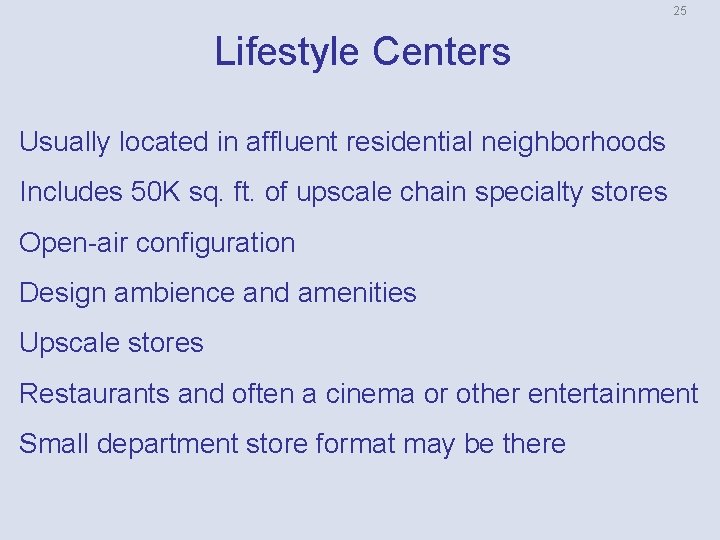 25

Lifestyle Centers

Usually located in affluent residential neighborhoods

Includes 50K sq. ft. of upscale chain specialty stores

Open-air configuration

Design ambience and amenities

Upscale stores

Restaurants and often a cinema or other entertainment

Small department store format may be there